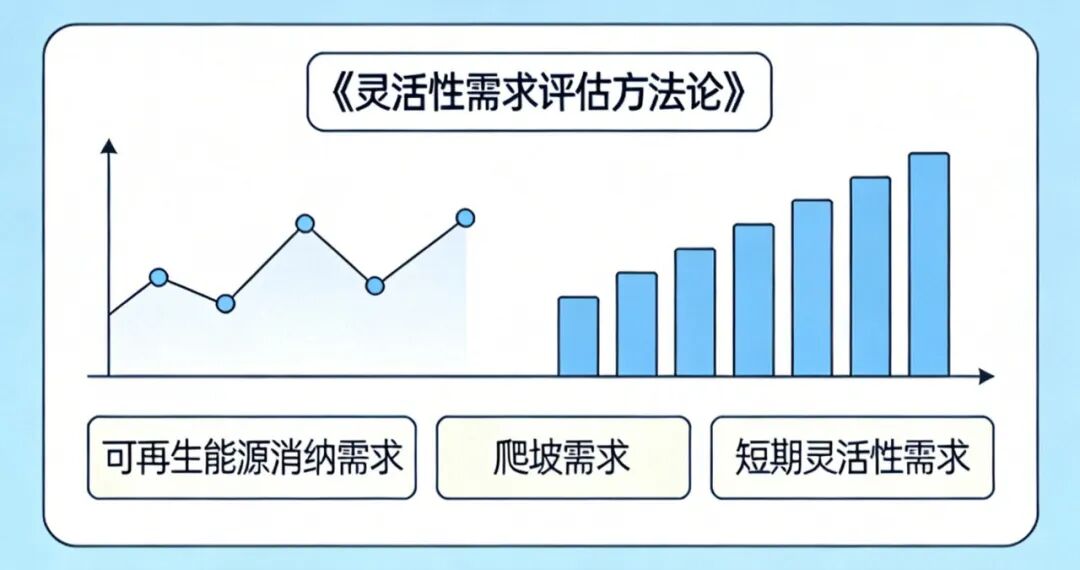 《灵活性需求评估方法论》

可再生能源消纳需求

爬坡需求

短期灵活性需求